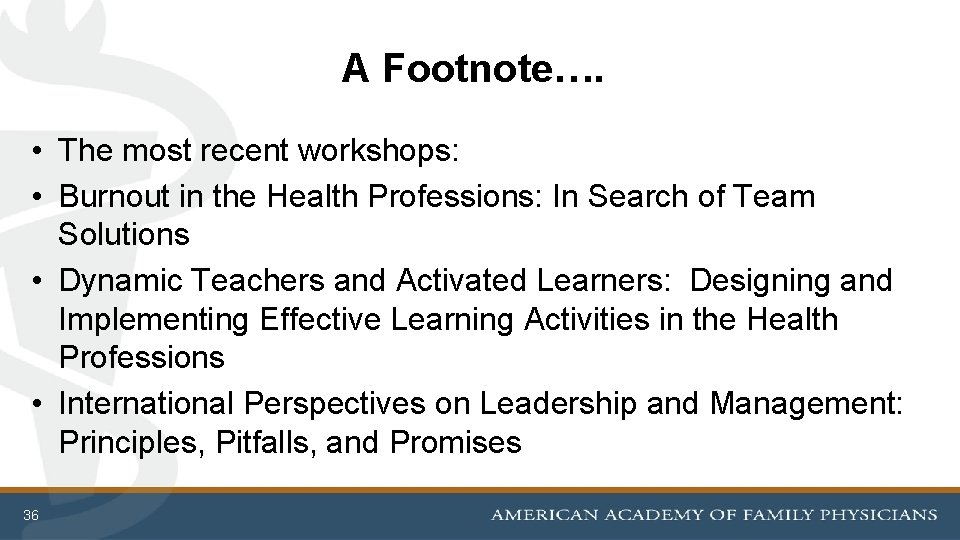 A Footnote….

• The most recent workshops:
• Burnout in the Health Professions: In Search of Team Solutions
• Dynamic Teachers and Activated Learners:  Designing and Implementing Effective Learning Activities in the Health Professions
• International Perspectives on Leadership and Management: Principles, Pitfalls, and Promises

36

AMERICAN ACADEMY OF FAMILY PHYSICIANS